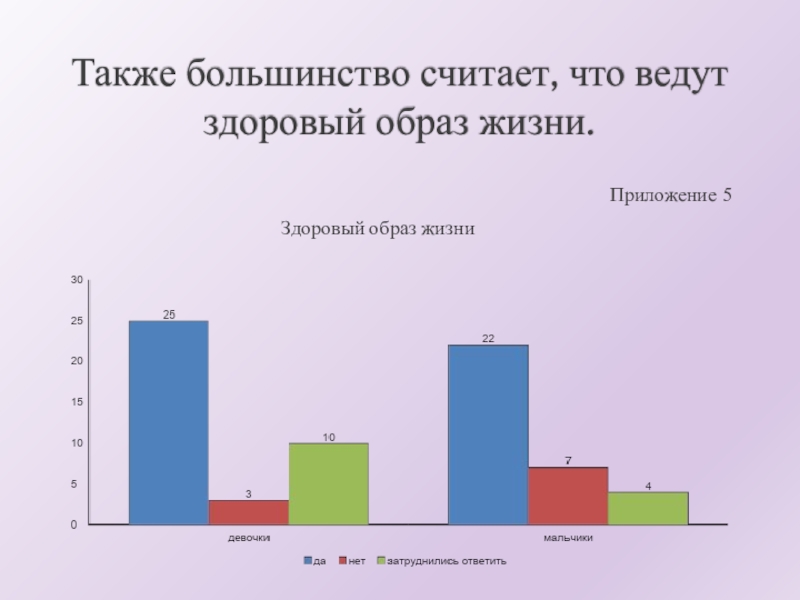 Также большинство считает, что ведут здоровый образ жизни.

Приложение 5

Здоровый образ жизни

30
25
20
15
10
5
0

25
3
10
22
7
4

девочки
мальчики

да
нет
затруднились ответить